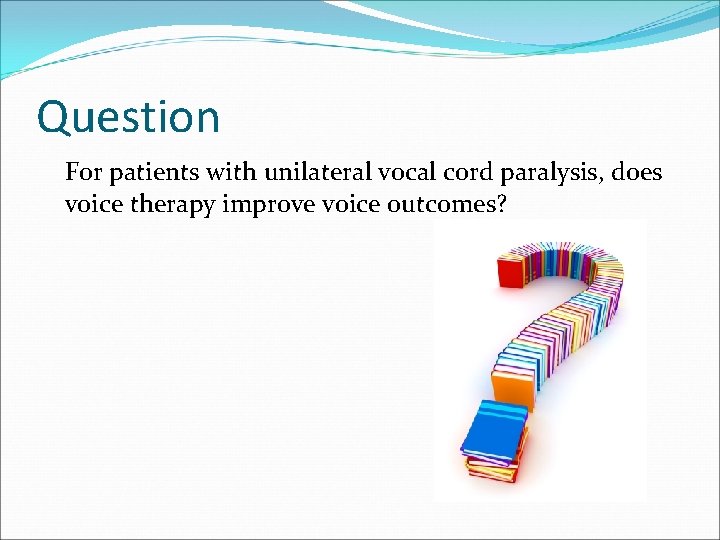 Question

For patients with unilateral vocal cord paralysis, does voice therapy improve voice outcomes?